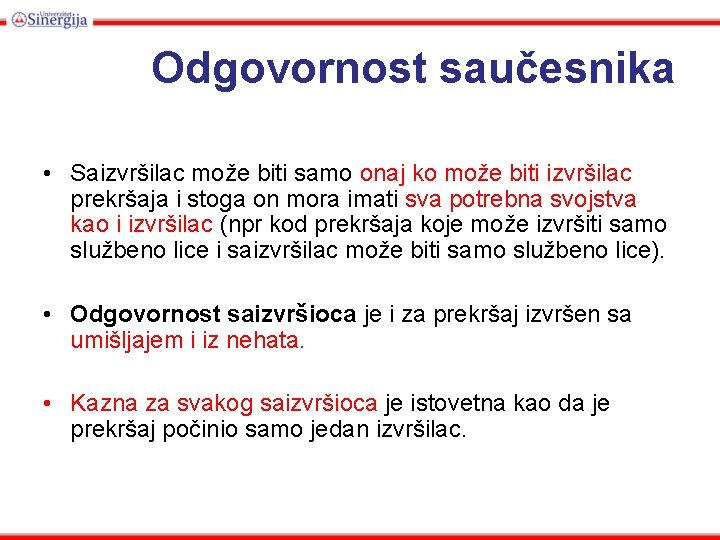 Univerzitet Sinergija

Odgovornost saučesnika

• Saizvršilac može biti samo onaj ko može biti izvršilac prekršaja i stoga on mora imati sva potrebna svojstva kao i izvršilac (npr kod prekršaja koje može izvršiti samo službeno lice i saizvršilac može biti samo službeno lice).

• Odgovornost saizvršioca je i za prekršaj izvršen sa umišljajem i iz nehata.

• Kazna za svakog saizvršioca je istovetna kao da je prekršaj počinio samo jedan izvršilac.